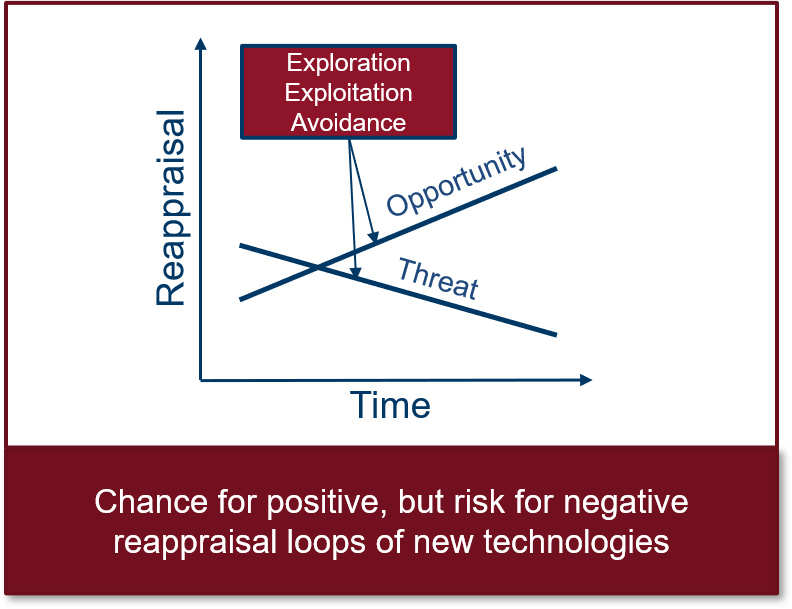 Exploration
Exploitation
Avoidance

Reappraisal

Opportunity

Threat

Time

Chance for positive, but risk for negative reappraisal loops of new technologies